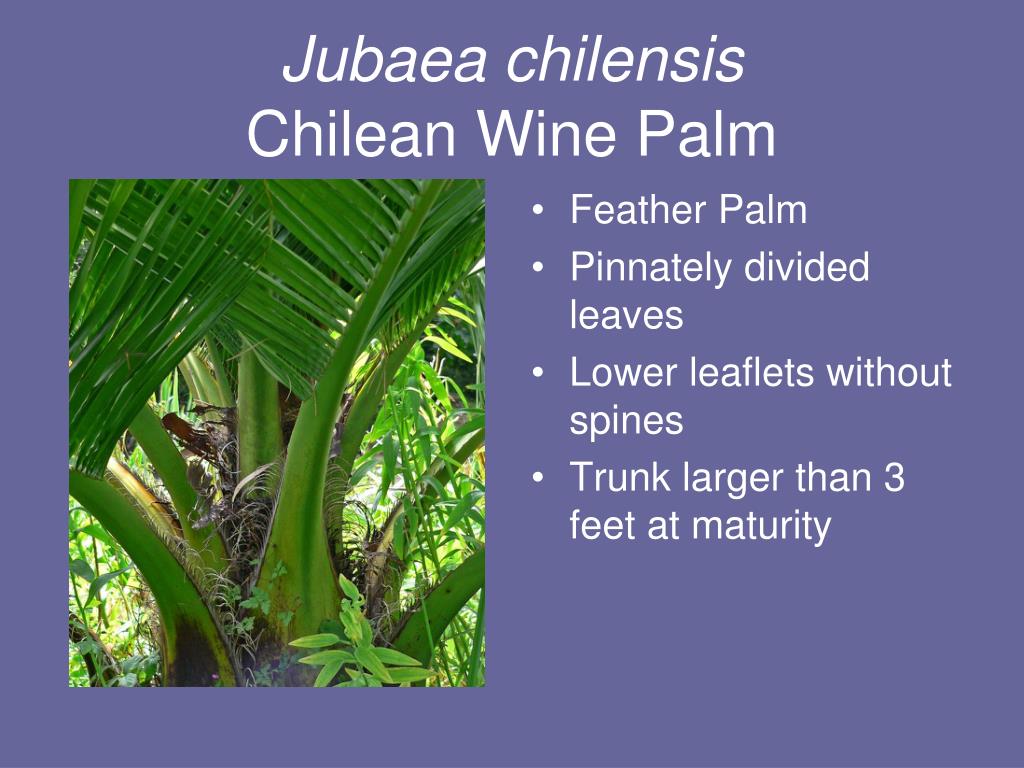 Jubaea chilensis
Chilean Wine Palm

• Feather Palm
• Pinnately divided leaves
• Lower leaflets without spines
• Trunk larger than 3 feet at maturity